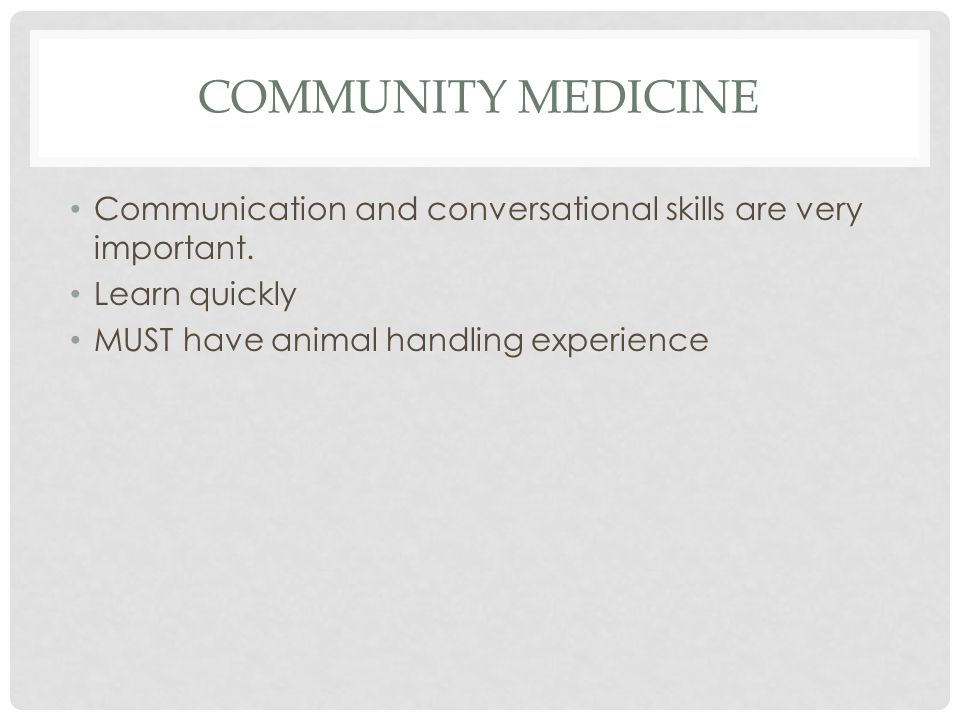 COMMUNITY MEDICINE

• Communication and conversational skills are very important.
• Learn quickly
• MUST have animal handling experience